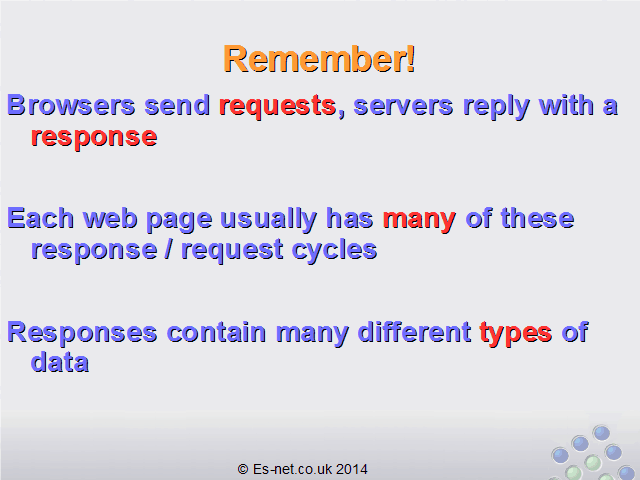 Remember!

Browsers send requests, servers reply with a response

Each web page usually has many of these response / request cycles

Responses contain many different types of data

© Es-net.co.uk 2014